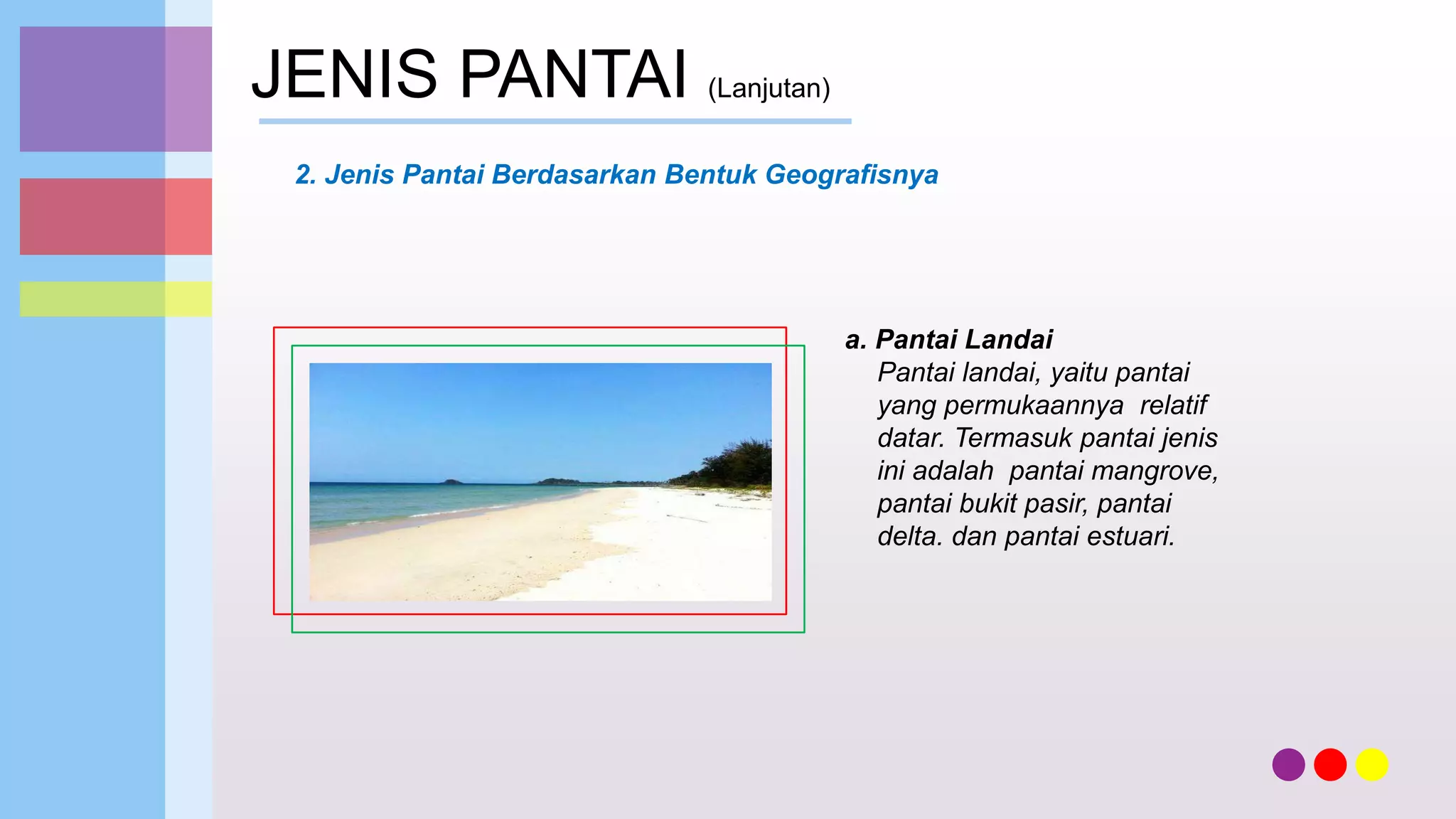 JENIS PANTAI (Lanjutan)

2. Jenis Pantai Berdasarkan Bentuk Geografisnya

a. Pantai Landai
Pantai landai, yaitu pantai yang permukaannya relatif datar. Termasuk pantai jenis ini adalah pantai mangrove, pantai bukit pasir, pantai delta. dan pantai estuari.